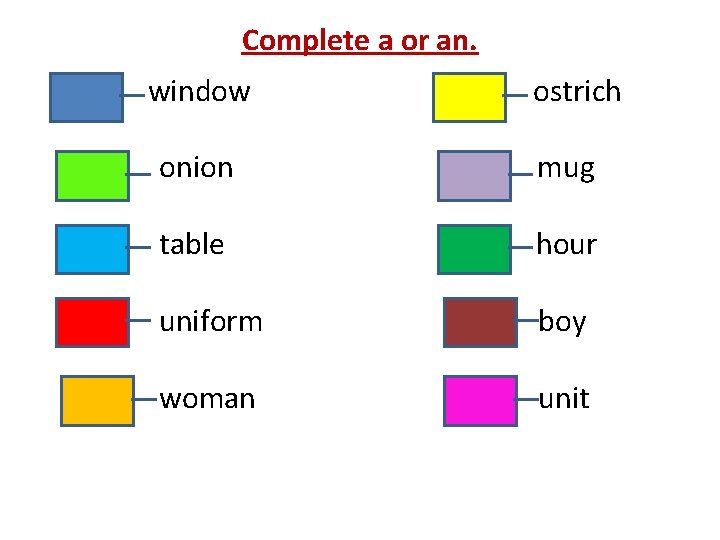 Complete a or an.

window

onion

table

uniform

woman

ostrich

mug

hour

boy

unit